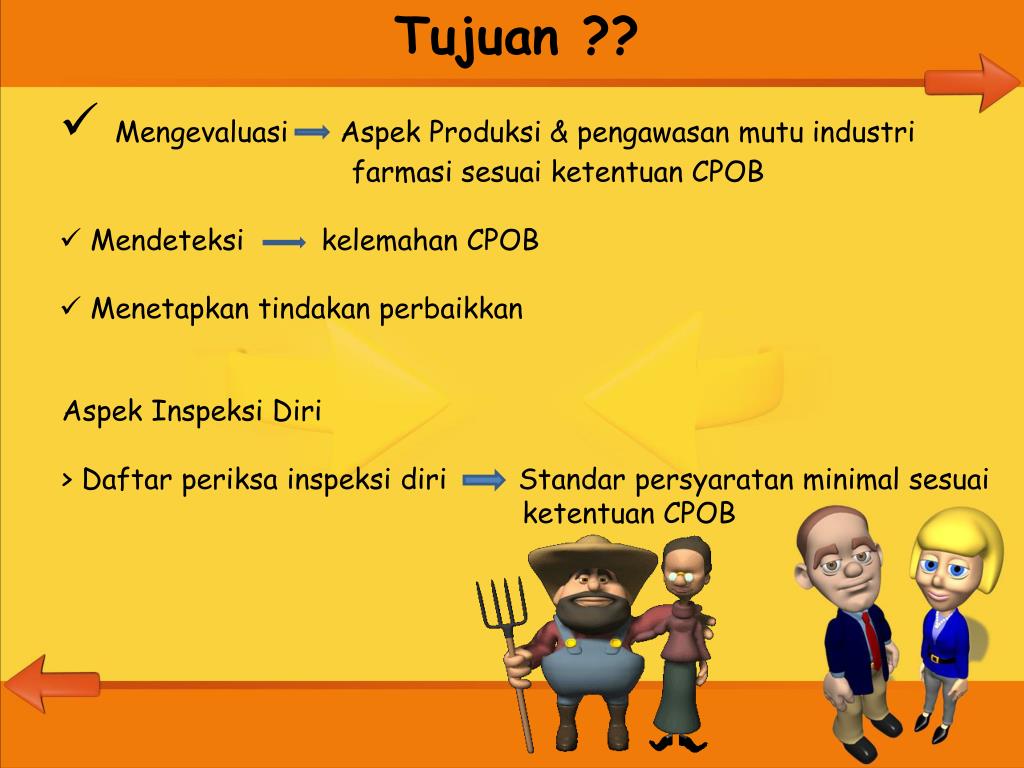 Tujuan ??

✓ Mengevaluasi → Aspek Produksi & pengawasan mutu industri farmasi sesuai ketentuan CPOB

✓ Mendeteksi → kelemahan CPOB

✓ Menetapkan tindakan perbaikkan

Aspek Inspeksi Diri

> Daftar periksa inspeksi diri → Standar persyaratan minimal sesuai ketentuan CPOB